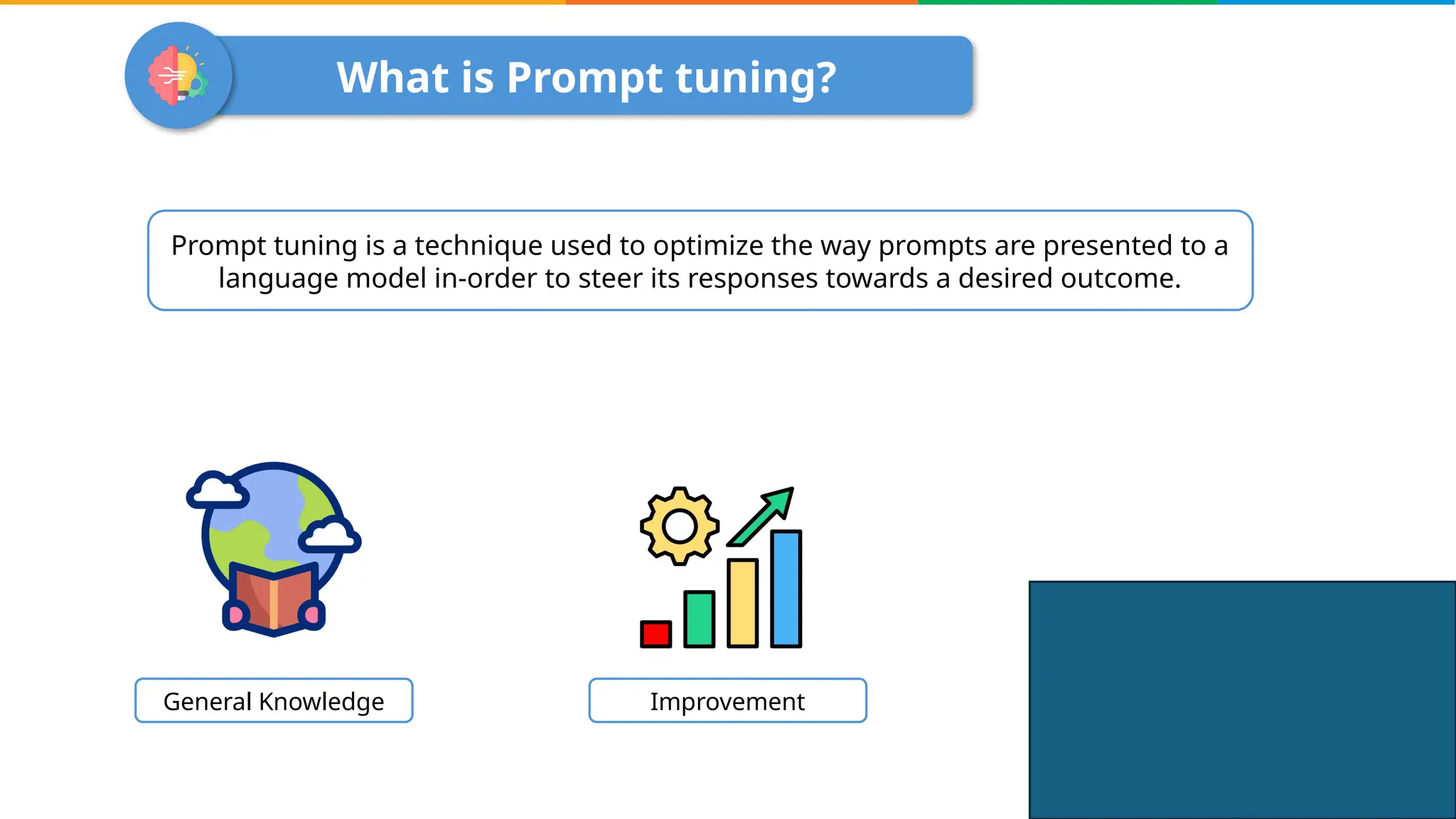 What is Prompt tuning?

Prompt tuning is a technique used to optimize the way prompts are presented to a language model in-order to steer its responses towards a desired outcome.

General Knowledge

Improvement